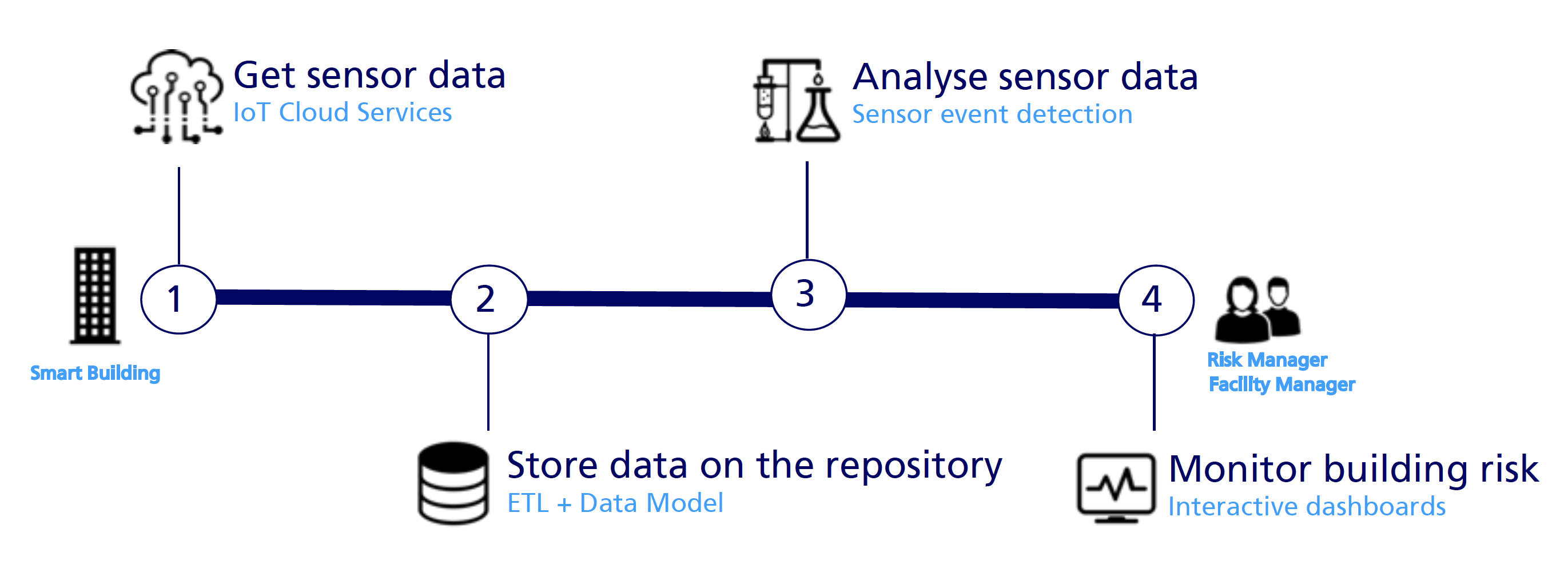 Get sensor data
IoT Cloud Services

Analyse sensor data
Sensor event detection

Smart Building

1

2

3

4

Risk Manager
Facility Manager

Store data on the repository
ETL + Data Model

Monitor building risk
Interactive dashboards